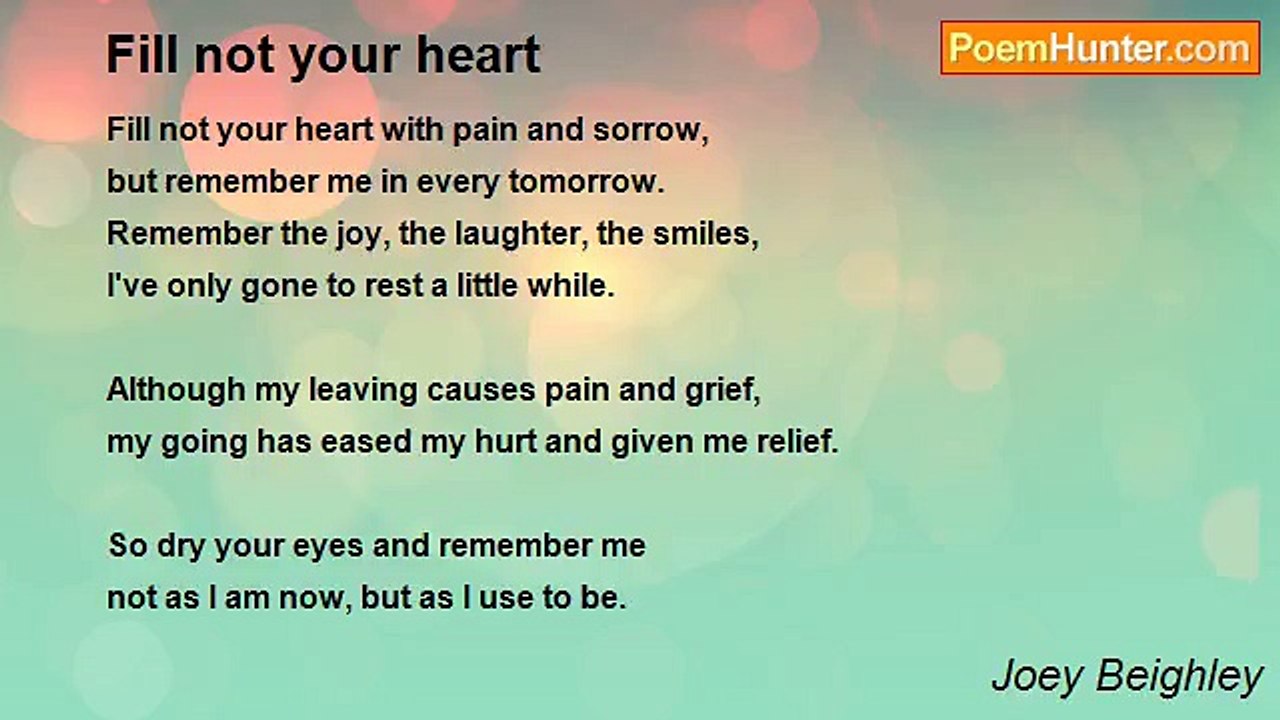 Fill not your heart

PoemHunter.com

Fill not your heart with pain and sorrow,
but remember me in every tomorrow.
Remember the joy, the laughter, the smiles,
I've only gone to rest a little while.

Although my leaving causes pain and grief,
my going has eased my hurt and given me relief.

So dry your eyes and remember me
not as I am now, but as I use to be.

Joey Beighley